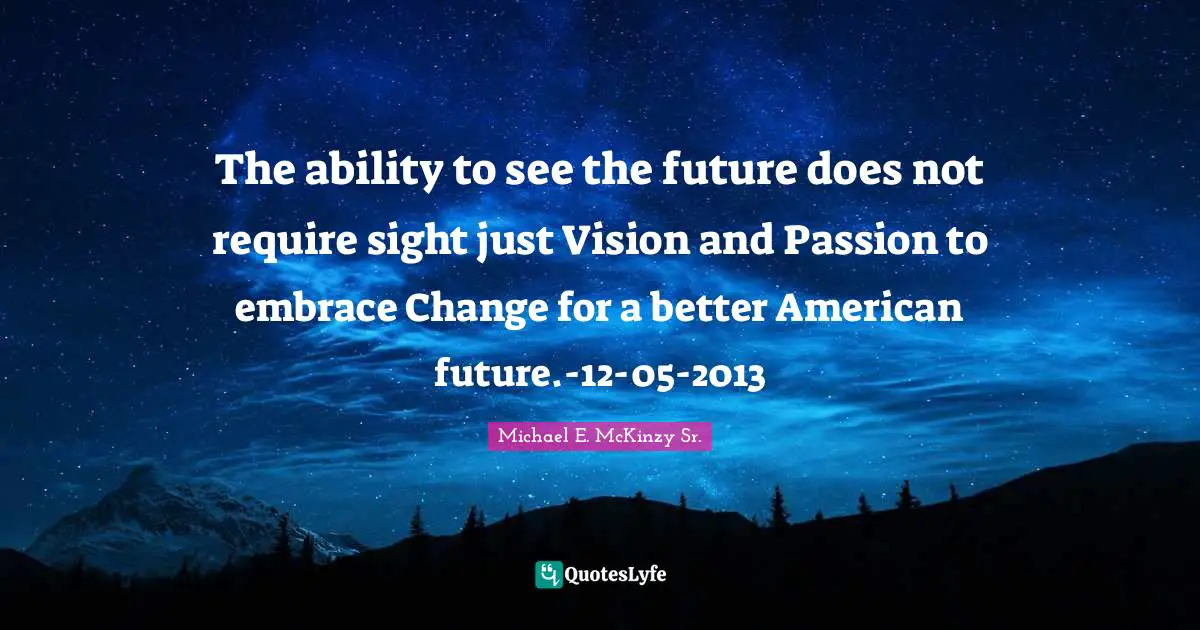 The ability to see the future does not require sight just Vision and Passion to embrace Change for a better American future.-12-05-2013

Michael E. McKinzy Sr.

QuotesLyfe